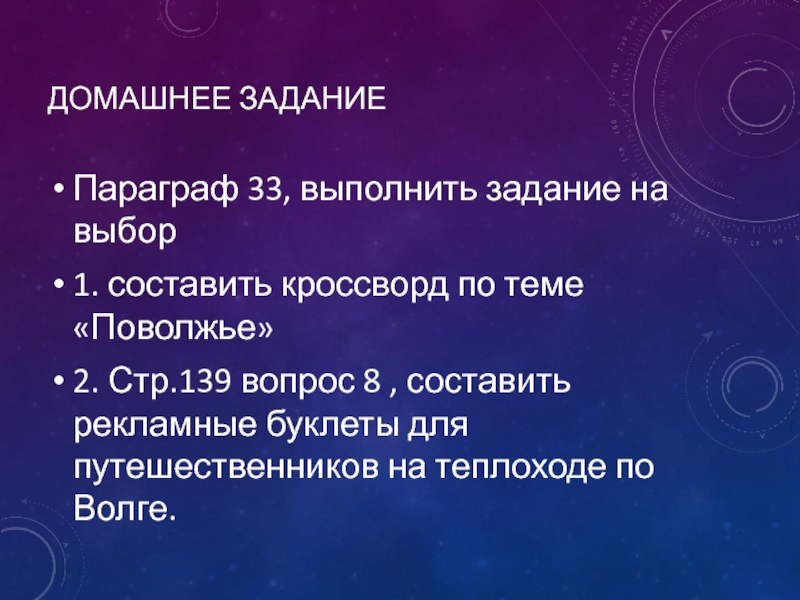 ДОМАШНЕЕ ЗАДАНИЕ

• Параграф 33, выполнить задание на выбор

• 1. составить кроссворд по теме «Поволжье»

• 2. Стр.139 вопрос 8 , составить рекламные буклеты для путешественников на теплоходе по Волге.